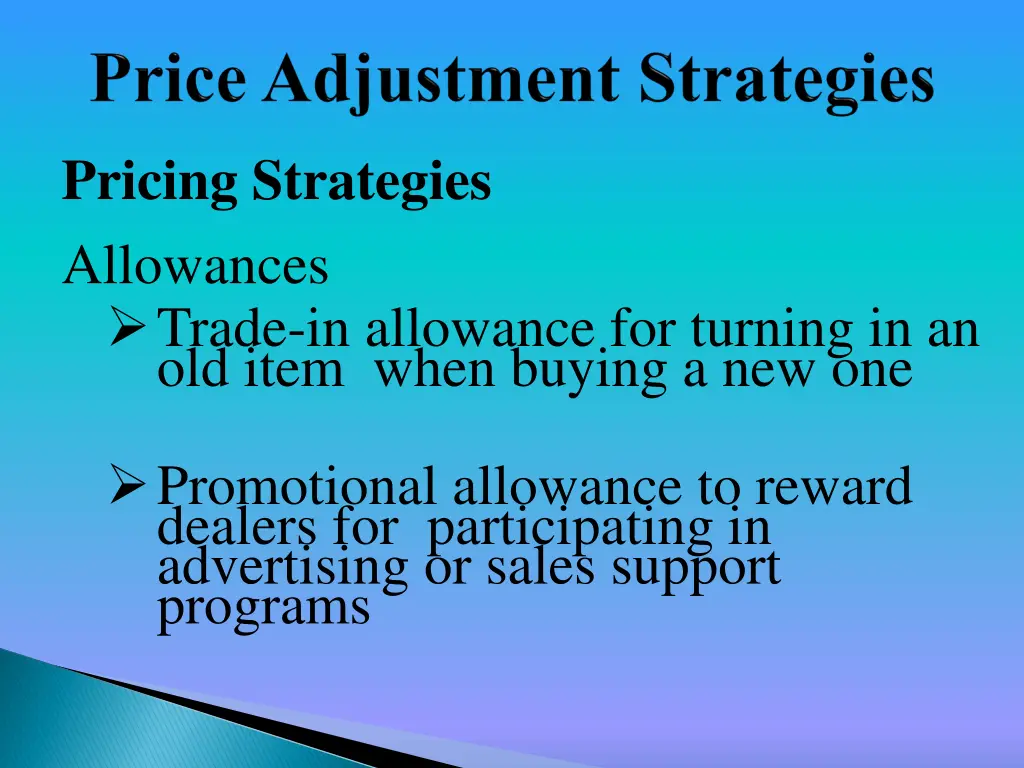 Price Adjustment Strategies

Pricing Strategies

Allowances

➢ Trade-in allowance for turning in an old item when buying a new one

➢ Promotional allowance to reward dealers for participating in advertising or sales support programs